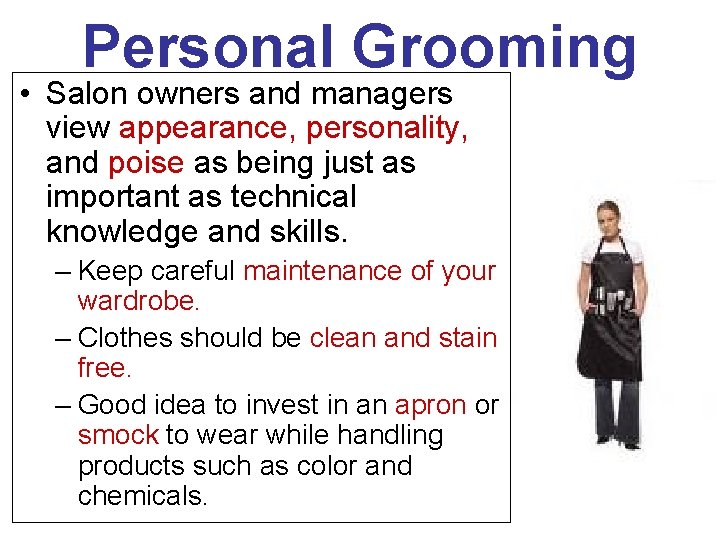 Personal Grooming

• Salon owners and managers view appearance, personality, and poise as being just as important as technical knowledge and skills.

– Keep careful maintenance of your wardrobe.

– Clothes should be clean and stain free.

– Good idea to invest in an apron or smock to wear while handling products such as color and chemicals.